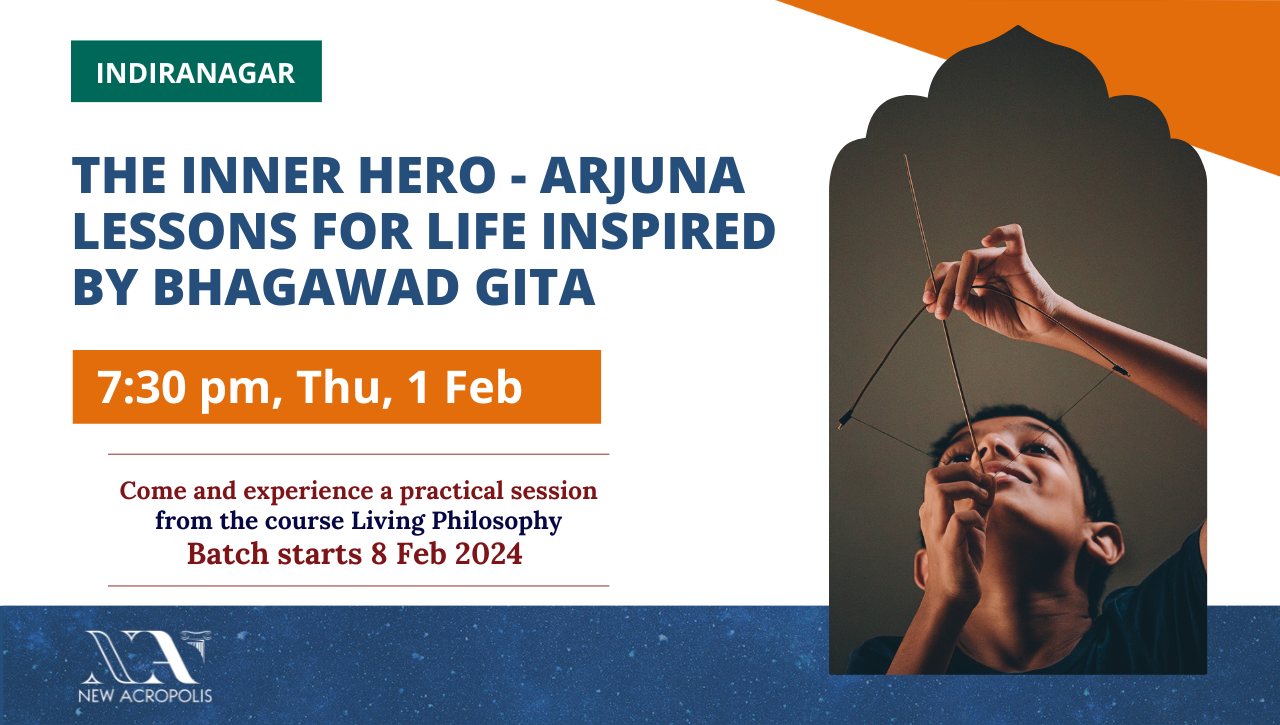 INDIRANAGAR

THE INNER HERO - ARJUNA LESSONS FOR LIFE INSPIRED BY BHAGAWAD GITA

7:30 pm, Thu, 1 Feb

Come and experience a practical session from the course Living Philosophy
Batch starts 8 Feb 2024

NA
NEW ACROPOLIS